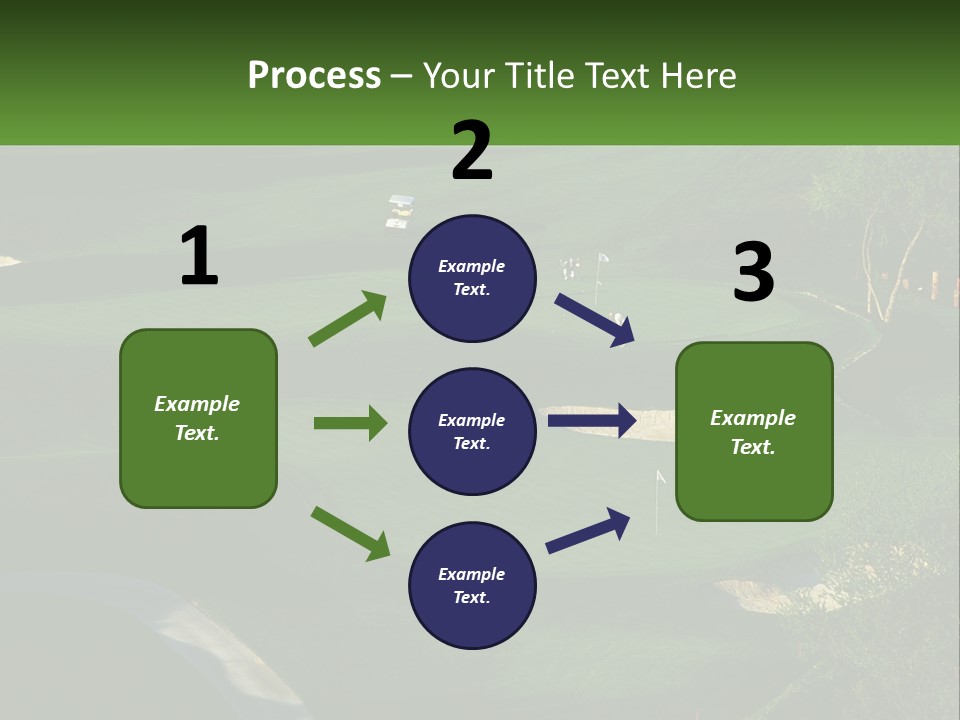 Process – Your Title Text Here

1

Example Text.

2

Example Text.

Example Text.

Example Text.

3

Example Text.